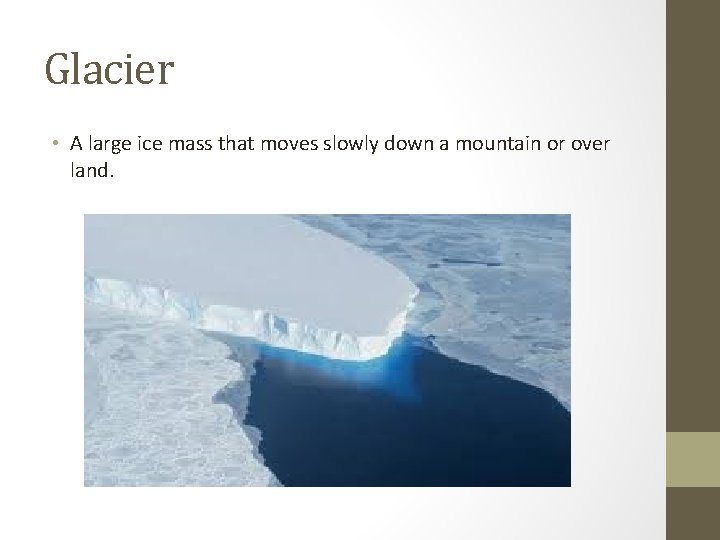 Glacier

• A large ice mass that moves slowly down a mountain or over land.